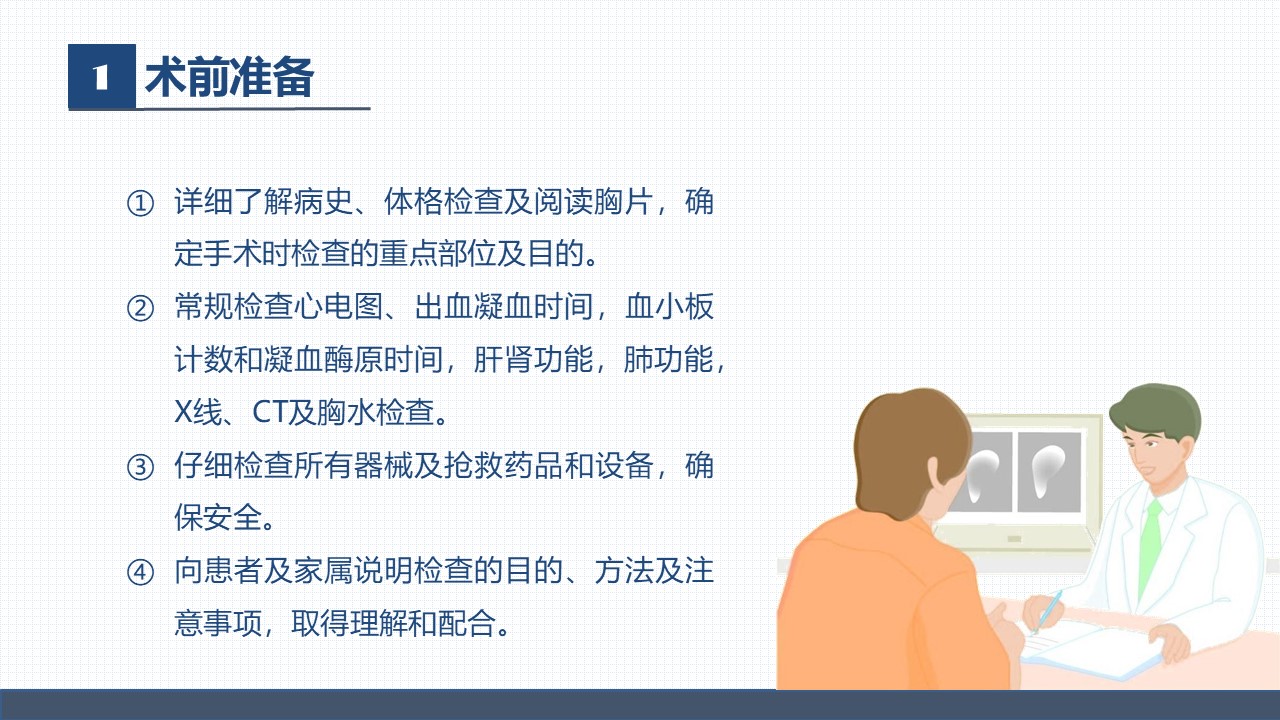 1 术前准备

① 详细了解病史、体格检查及阅读胸片，确定手术时检查的重点部位及目的。

② 常规检查心电图、出血凝血时间，血小板计数和凝血酶原时间，肝肾功能，肺功能，X线、CT及胸水检查。

③ 仔细检查所有器械及抢救药品和设备，确保安全。

④ 向患者及家属说明检查的目的、方法及注意事项，取得理解和配合。